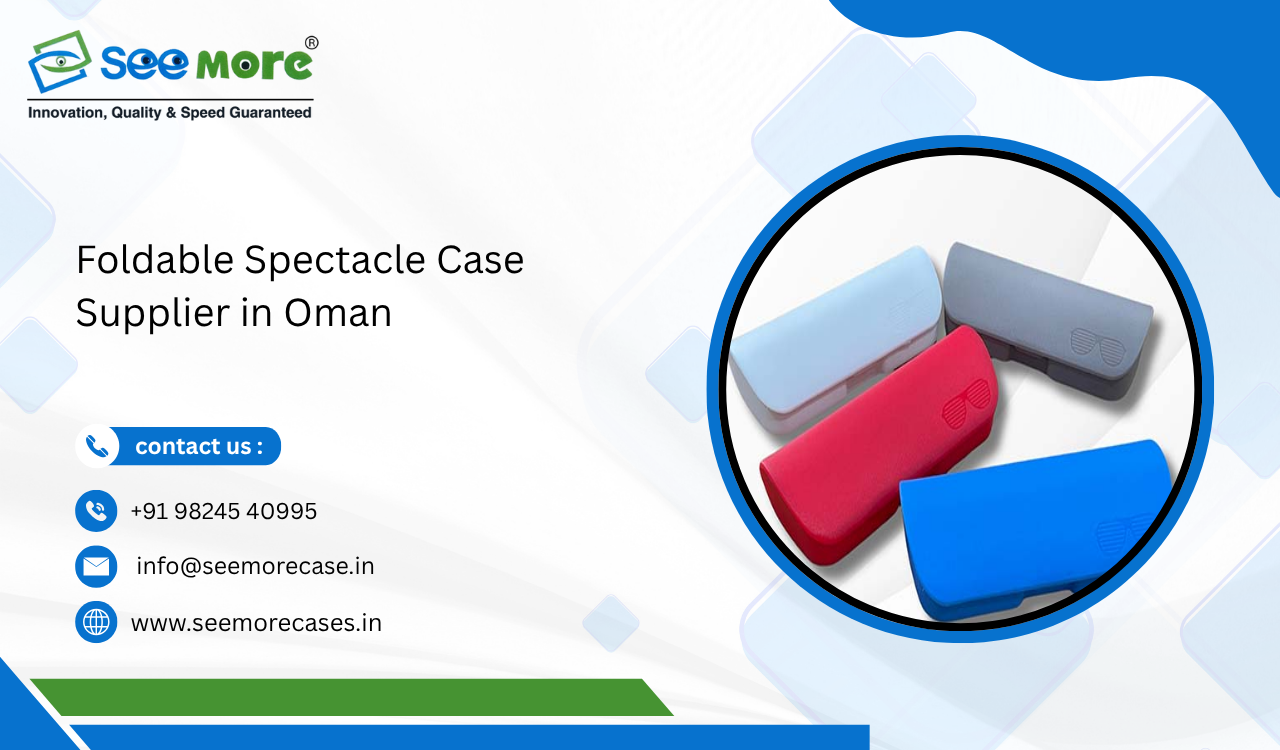 See more®
Innovation, Quality & Speed Guaranteed

Foldable Spectacle Case Supplier in Oman

contact us :

+91 98245 40995

info@seemorecase.in

www.seemorecases.in